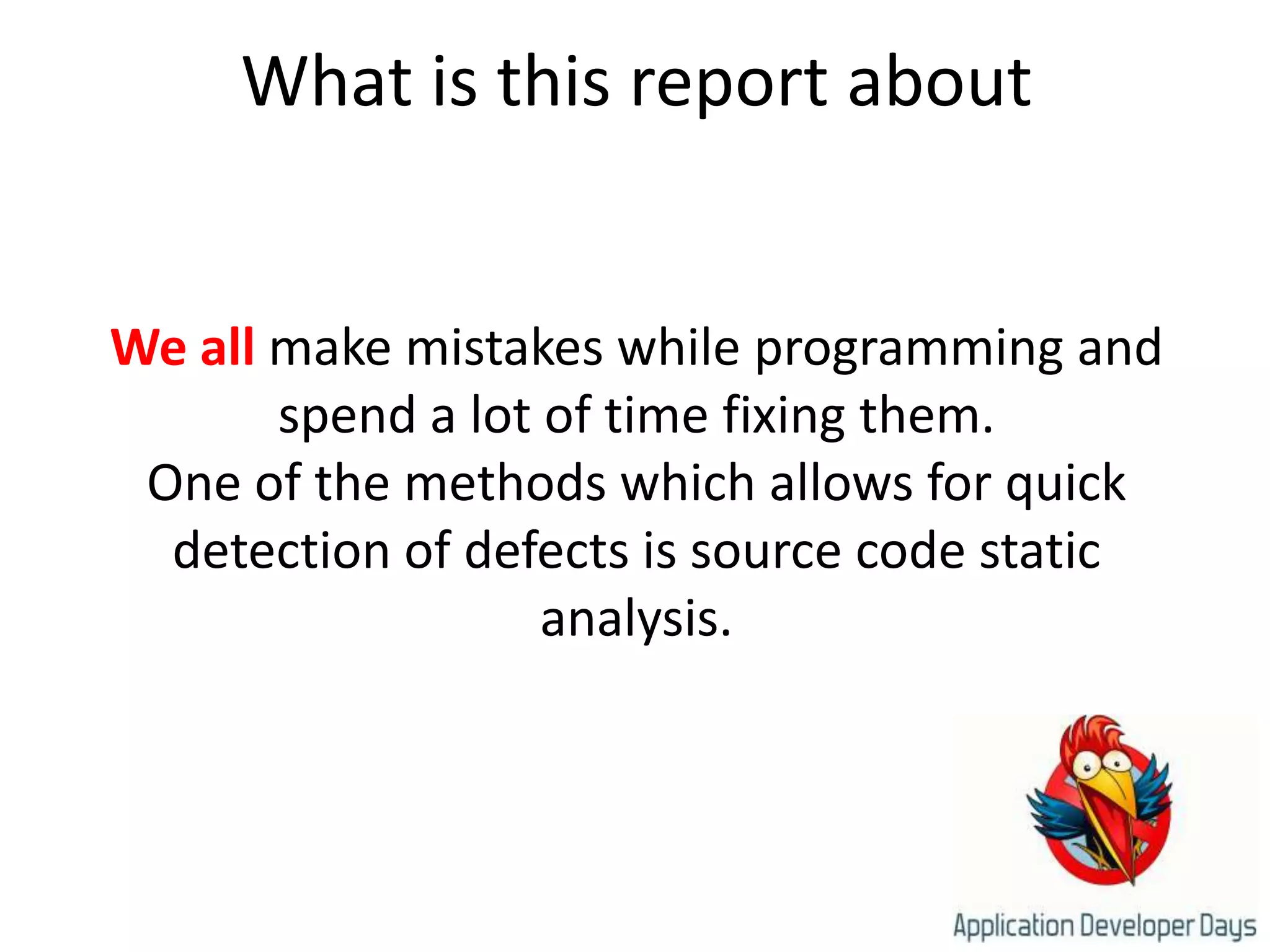 What is this report about

We all make mistakes while programming and spend a lot of time fixing them.
One of the methods which allows for quick detection of defects is source code static analysis.

Application Developer Days